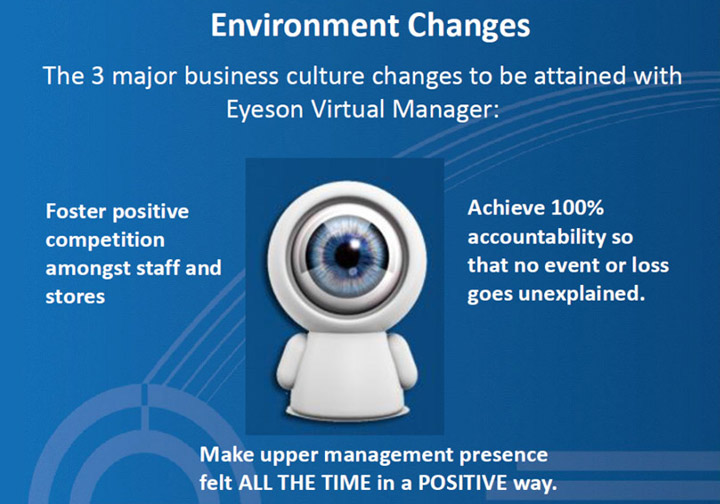 Environment Changes

The 3 major business culture changes to be attained with Eyeson Virtual Manager:

Foster positive competition amongst staff and stores

Achieve 100% accountability so that no event or loss goes unexplained.

Make upper management presence felt ALL THE TIME in a POSITIVE way.